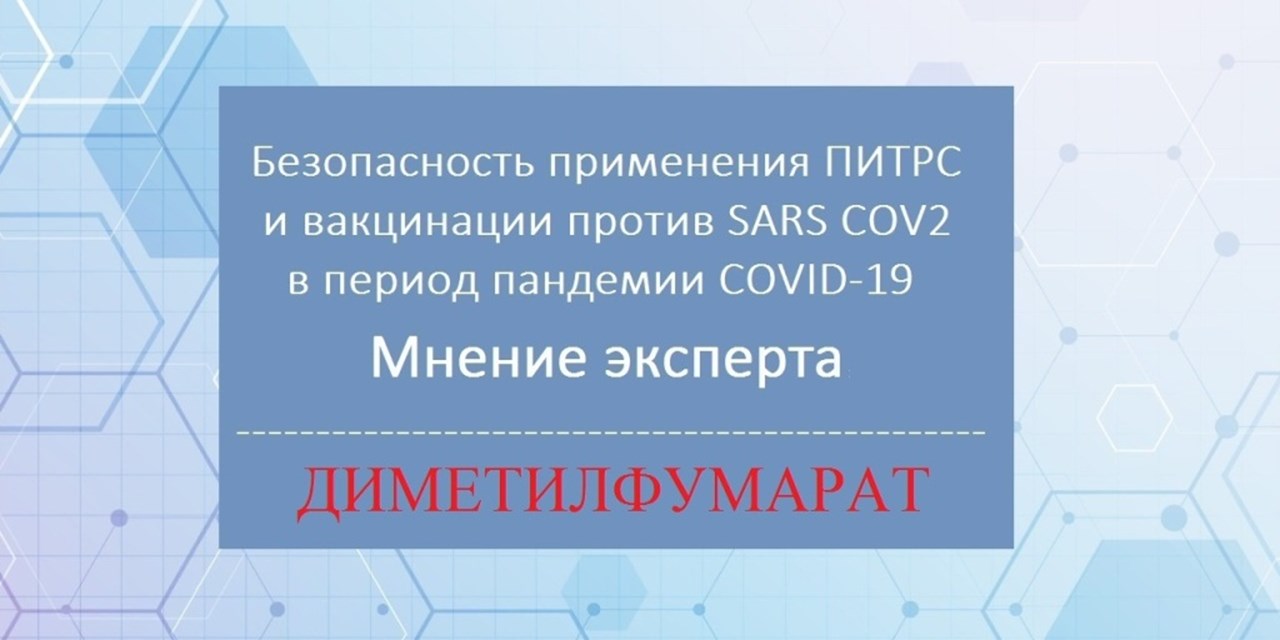 Безопасность применения ПИТРС и вакцинации против SARS COV2 в период пандемии COVID-19

Мнение эксперта

ДИМЕТИЛФУМАРАТ